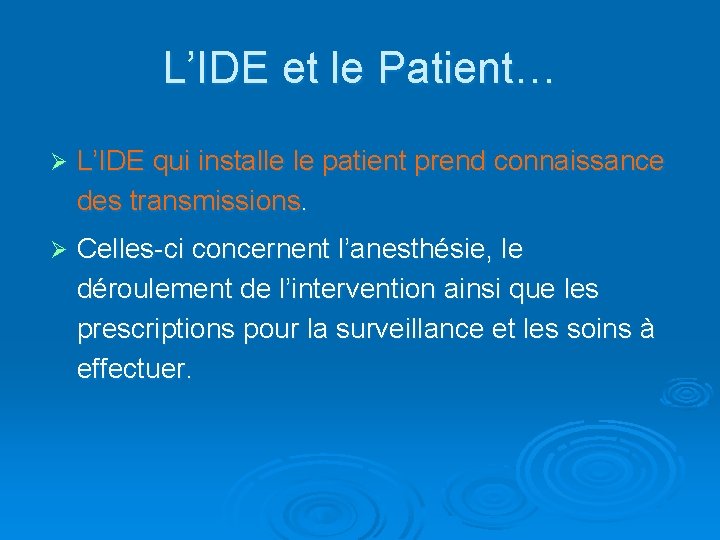 L’IDE et le Patient…

➢ L’IDE qui installe le patient prend connaissance des transmissions.

➢ Celles-ci concernent l’anesthésie, le déroulement de l’intervention ainsi que les prescriptions pour la surveillance et les soins à effectuer.